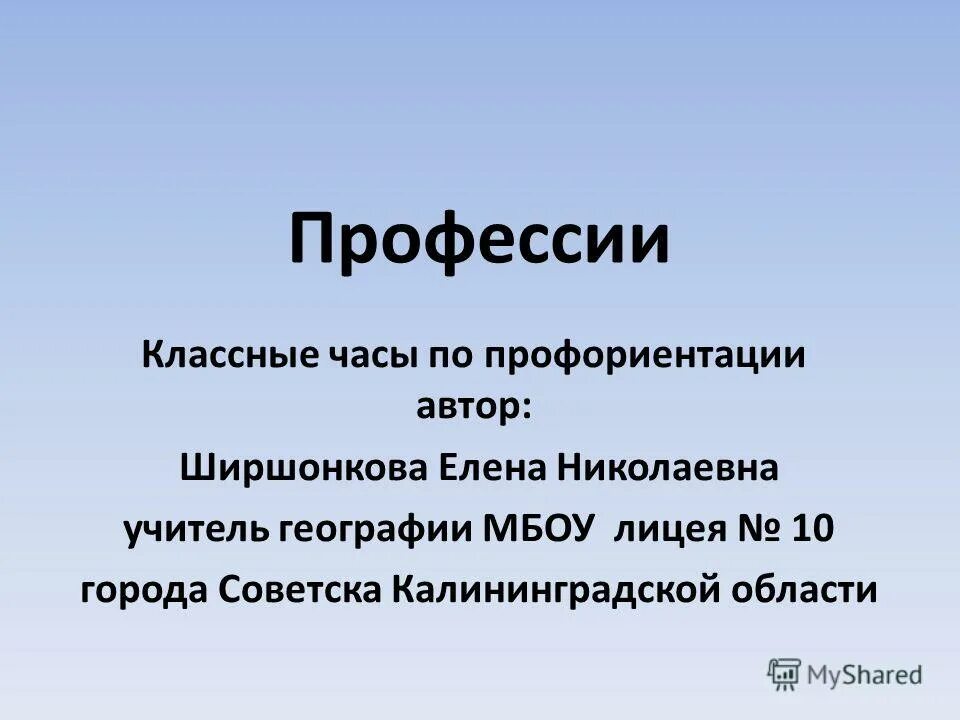 Профессии

Классные часы по профориентации
автор:
Ширшонкова Елена Николаевна
учитель географии МБОУ лицея № 10
города Советска Калининградской области

MyShared